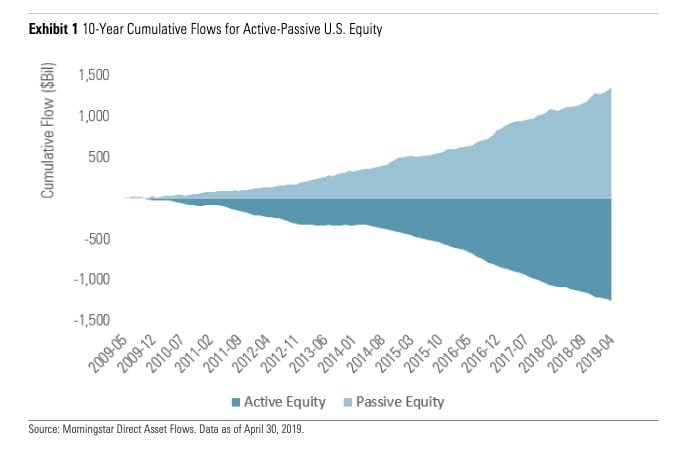 **Exhibit 1** 10-Year Cumulative Flows for Active-Passive U.S. Equity

Cumulative Flow ($Bil)

1,500
1,000
500
-500
-1,000
-1,500

2009-05
2009-12
2010-07
2011-02
2011-09
2012-04
2012-11
2013-06
2014-01
2014-08
2015-03
2015-10
2016-05
2016-12
2017-07
2018-02
2018-09
2019-04

Active Equity
Passive Equity

Source: Morningstar Direct Asset Flows. Data as of April 30, 2019.